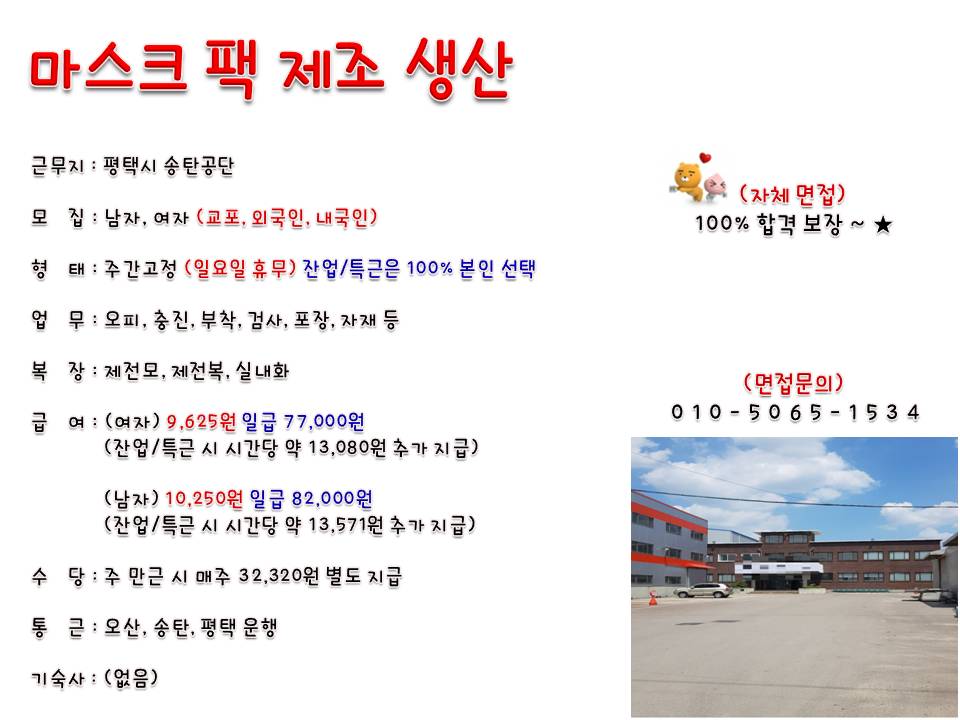 마스크 팩 제조 생산

근무지 : 평택시 송탄공단

모 집 : 남자, 여자 (교포, 외국인, 내국인)

형 태 : 주간고정 (일요일 휴무) 잔업/특근은 100% 본인 선택

업 무 : 오피, 충진, 부착, 검사, 포장, 자재 등

복 장 : 제전모, 제전복, 실내화

급 여 : (여자) 9,625원 일급 77,000원
(잔업/특근 시 시간당 약 13,080원 추가 지급)

(남자) 10,250원 일급 82,000원
(잔업/특근 시 시간당 약 13,571원 추가 지급)

수 당 : 주 만근 시 매주 32,320원 별도 지급

통 근 : 오산, 송탄, 평택 운행

기숙사 : (없음)

(자체 면접)
100% 합격 보장 ~ ★

(면접문의)
010-5065-1534